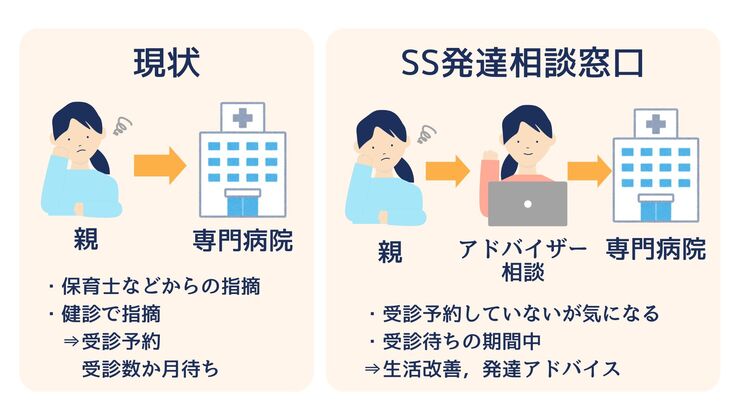 現状

親

専門病院

・保育士などからの指摘
・健診で指摘
⇒受診予約
受診数か月待ち

SS発達相談窓口

親

アドバイザー相談

専門病院

・受診予約していないが気になる
・受診待ちの期間中
⇒生活改善，発達アドバイス